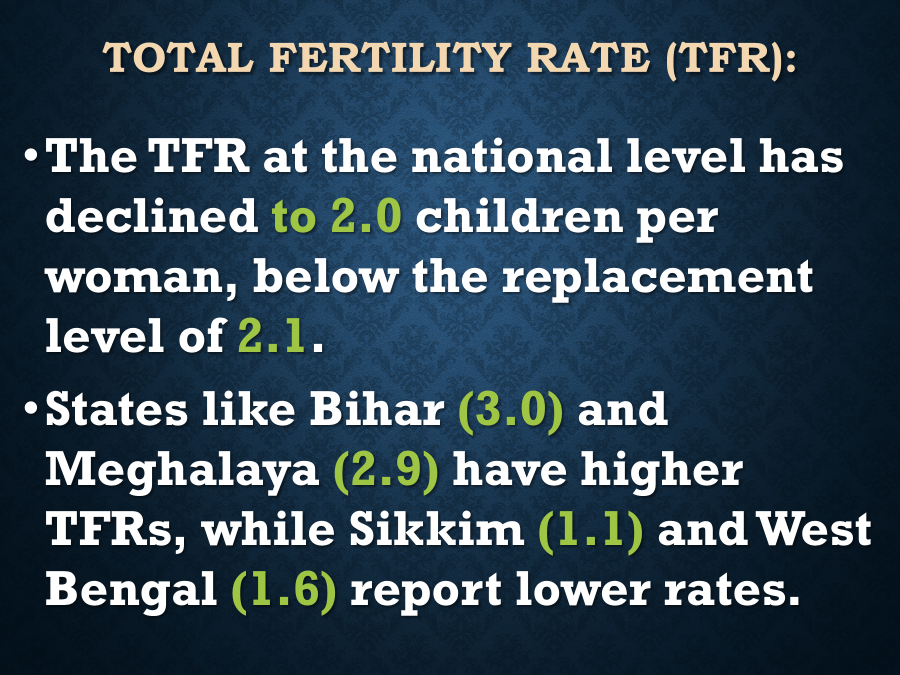 TOTAL FERTILITY RATE (TFR):

• The TFR at the national level has declined to 2.0 children per woman, below the replacement level of 2.1.

• States like Bihar (3.0) and Meghalaya (2.9) have higher TFRs, while Sikkim (1.1) and West Bengal (1.6) report lower rates.